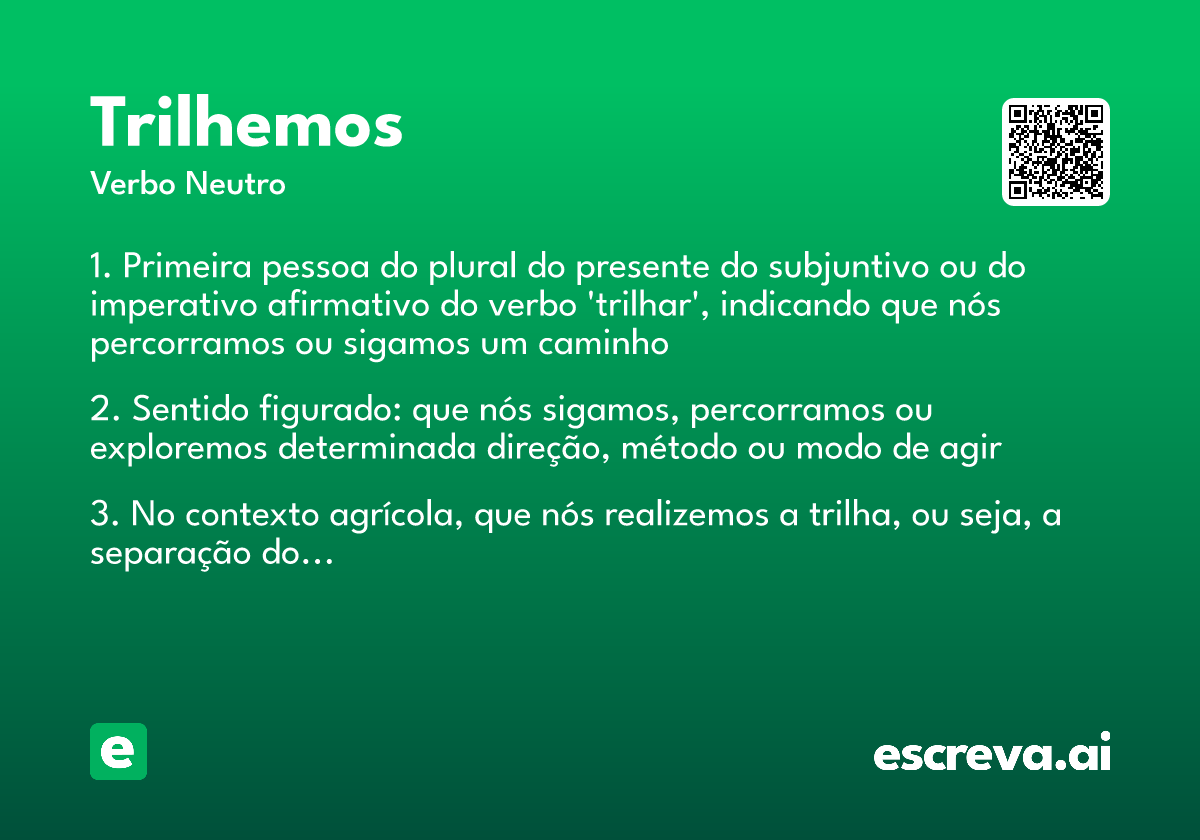 Trilhemos
Verbo Neutro

1. Primeira pessoa do plural do presente do subjuntivo ou do imperativo afirmativo do verbo 'trilhar', indicando que nós percorramos ou sigamos um caminho

2. Sentido figurado: que nós sigamos, percorramos ou exploremos determinada direção, método ou modo de agir

3. No contexto agrícola, que nós realizemos a trilha, ou seja, a separação do...

e

escreva.ai